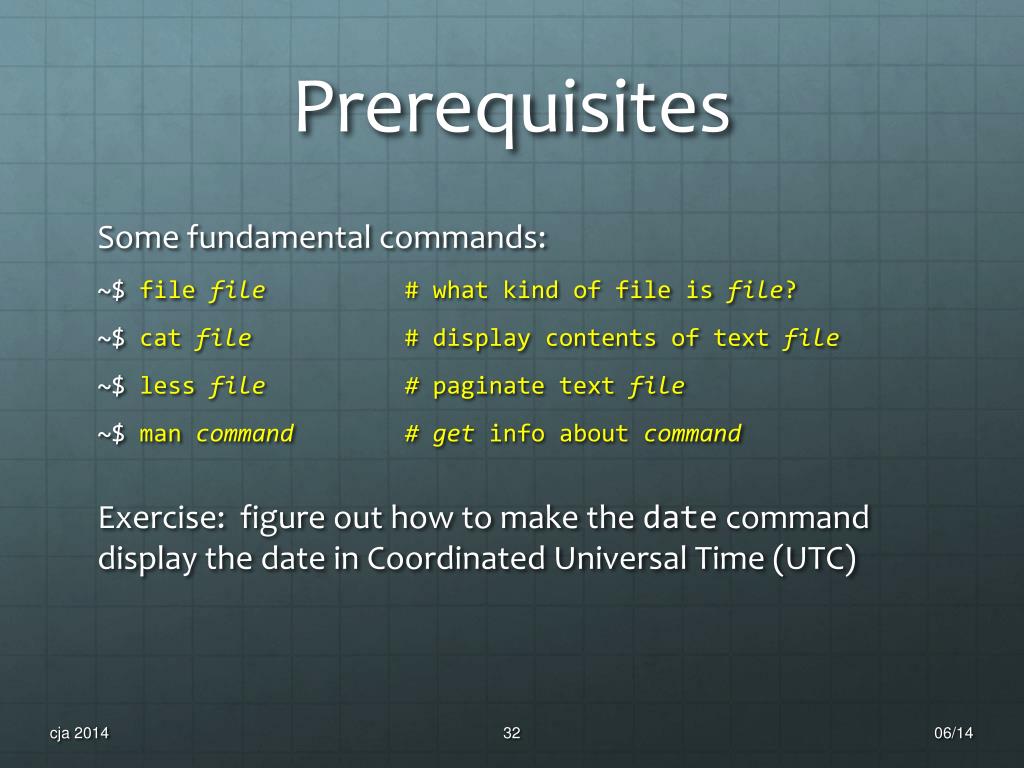 Prerequisites

Some fundamental commands:

~$ file file # what kind of file is file?

~$ cat file # display contents of text file

~$ less file # paginate text file

~$ man command # get info about command

Exercise: figure out how to make the date command display the date in Coordinated Universal Time (UTC)

cja 2014

32

06/14